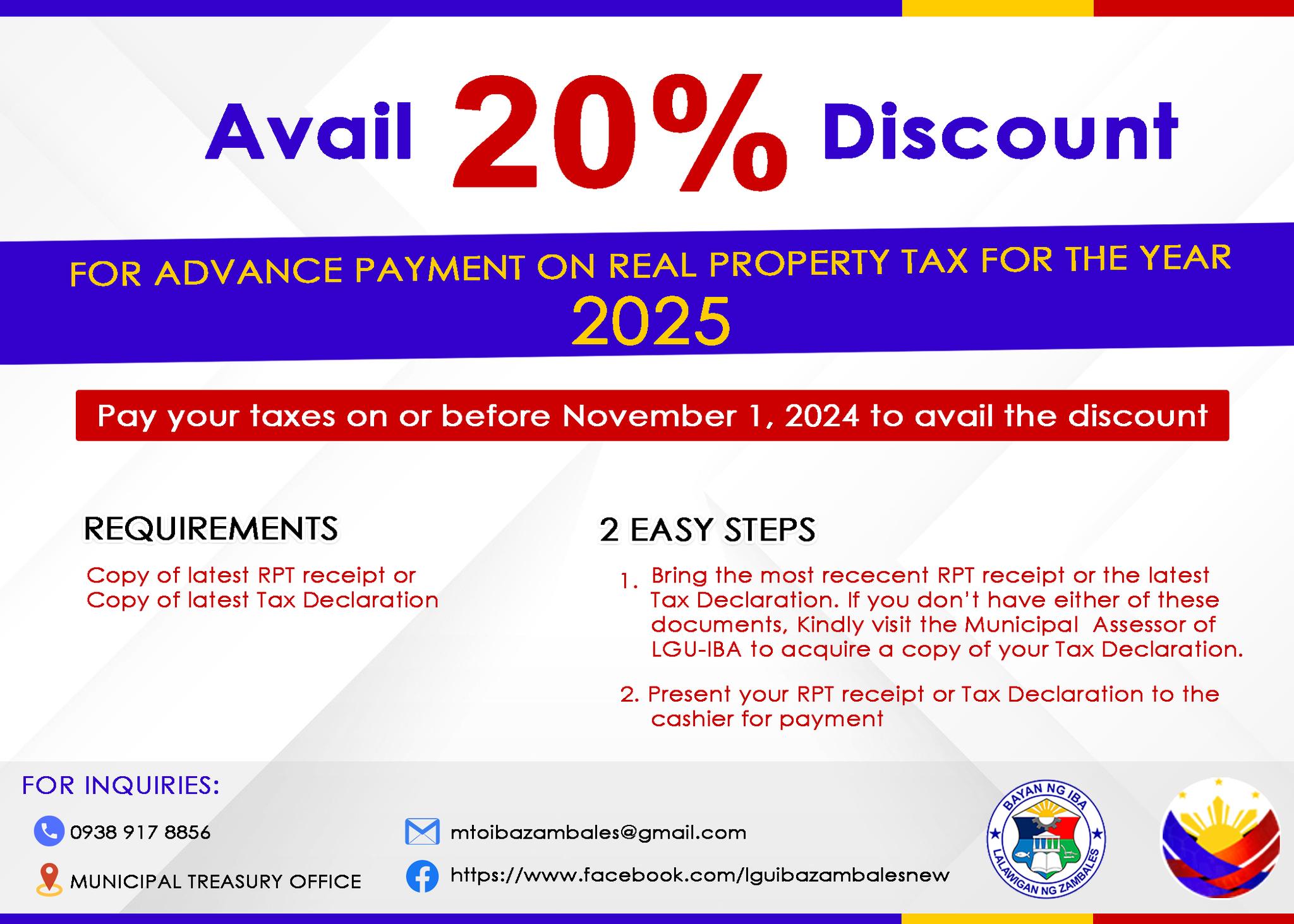 Avail 20% Discount

FOR ADVANCE PAYMENT ON REAL PROPERTY TAX FOR THE YEAR 2025

Pay your taxes on or before November 1, 2024 to avail the discount

REQUIREMENTS

Copy of latest RPT receipt or
Copy of latest Tax Declaration

2 EASY STEPS

1. Bring the most rececent RPT receipt or the latest Tax Declaration. If you don't have either of these documents, Kindly visit the Municipal Assessor of LGU-IBA to acquire a copy of your Tax Declaration.

2. Present your RPT receipt or Tax Declaration to the cashier for payment

FOR INQUIRIES:

0938 917 8856

MUNICIPAL TREASURY OFFICE

mtoibazambales@gmail.com

https://www.facebook.com/lguibazambalesnew

BAYAN NG IBA
LALAWIGAN NG ZAMBALES